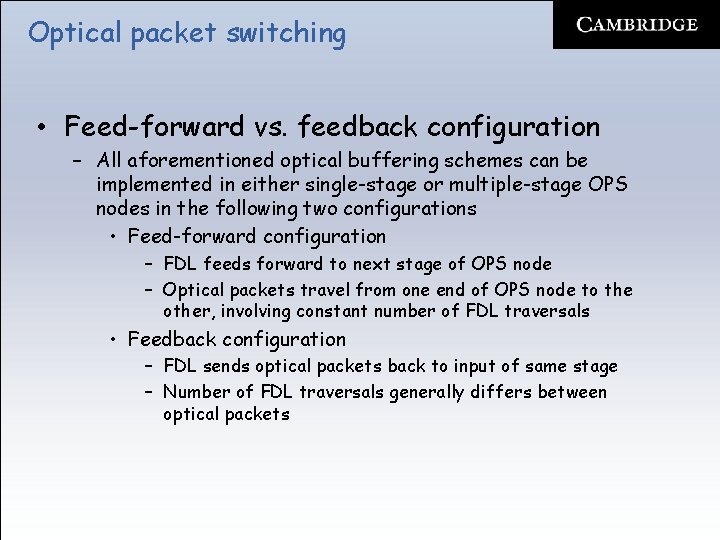 Optical packet switching

CAMBRIDGE

• Feed-forward vs. feedback configuration
 – All aforementioned optical buffering schemes can be implemented in either single-stage or multiple-stage OPS nodes in the following two configurations
  • Feed-forward configuration
   – FDL feeds forward to next stage of OPS node
   – Optical packets travel from one end of OPS node to the other, involving constant number of FDL traversals
  • Feedback configuration
   – FDL sends optical packets back to input of same stage
   – Number of FDL traversals generally differs between optical packets